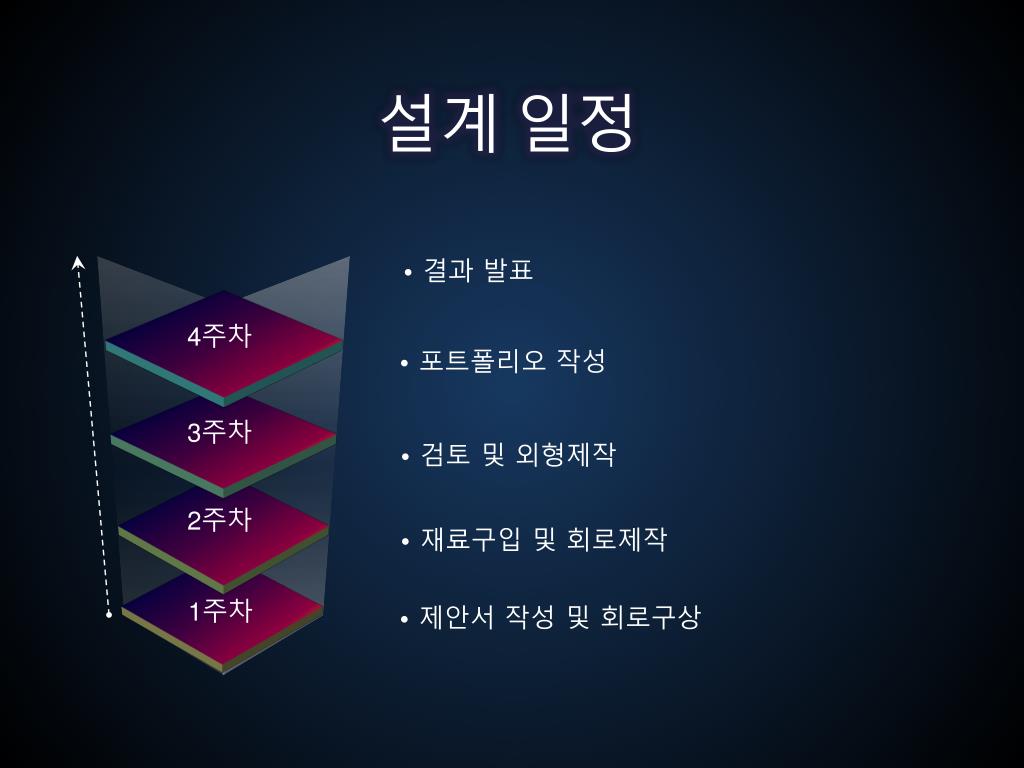 설계 일정

4주차

3주차

2주차

1주차

• 결과 발표

• 포트폴리오 작성

• 검토 및 외형제작

• 재료구입 및 회로제작

• 제안서 작성 및 회로구상